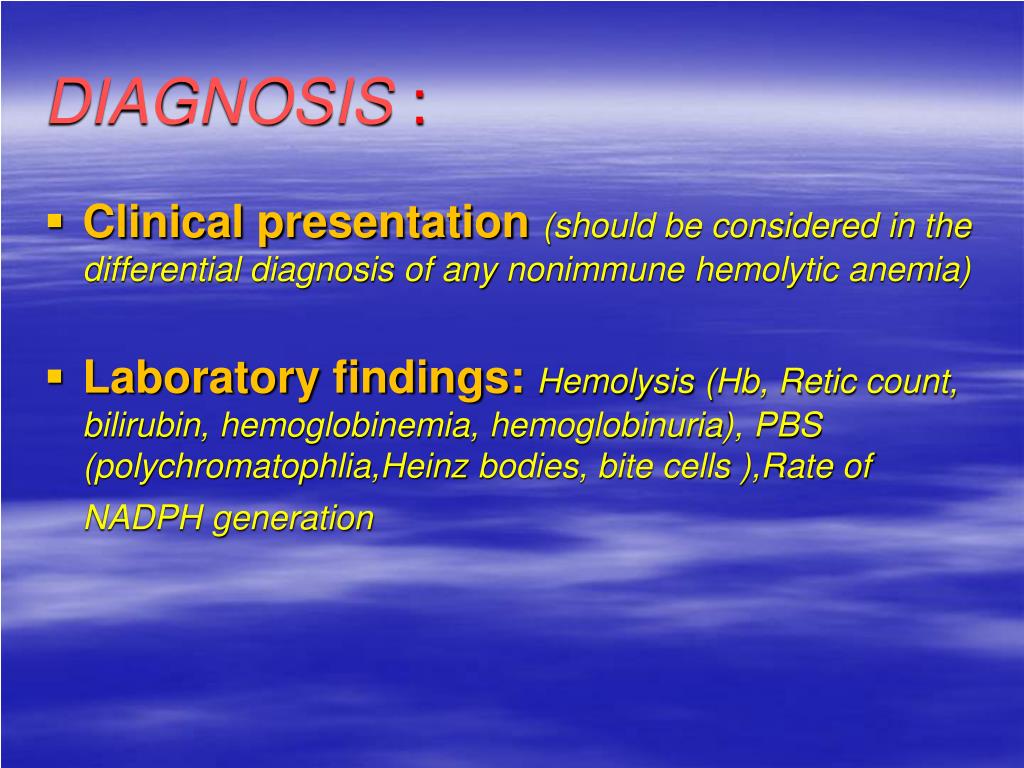 DIAGNOSIS :

▪ Clinical presentation (should be considered in the differential diagnosis of any nonimmune hemolytic anemia)

▪ Laboratory findings: Hemolysis (Hb, Retic count, bilirubin, hemoglobinemia, hemoglobinuria), PBS (polychromatophlia,Heinz bodies, bite cells ),Rate of NADPH generation